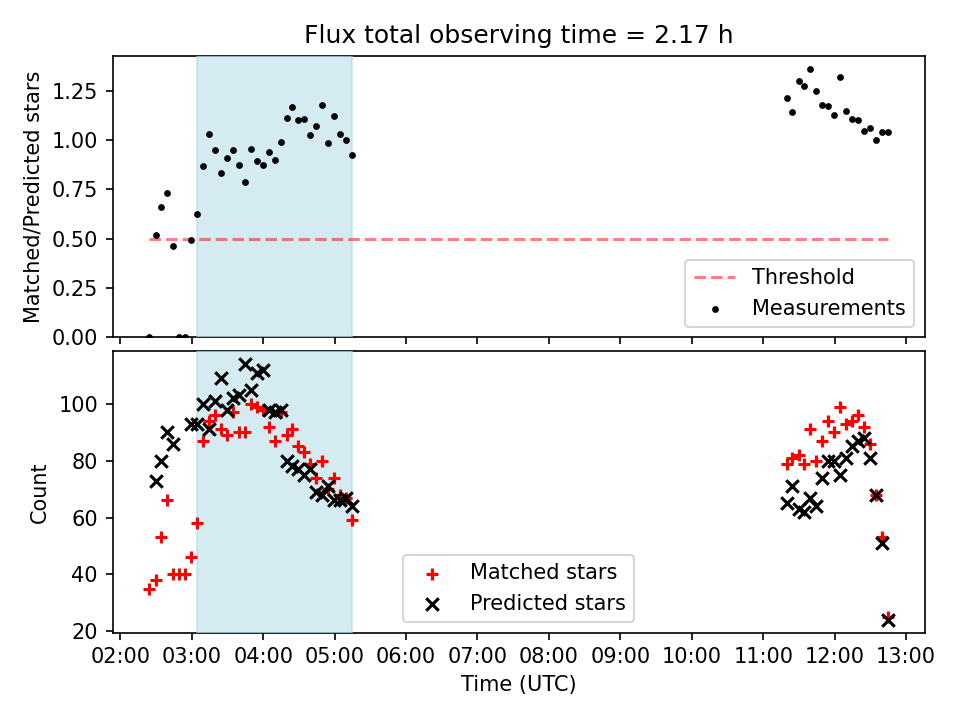 Flux total observing time = 2.17 h

Matched/Predicted stars

1.25
1.00
0.75
0.50
0.25
0.00

Threshold
Measurements

Count

100
80
60
40
20

Matched stars
Predicted stars

02:00 03:00 04:00 05:00 06:00 07:00 08:00 09:00 10:00 11:00 12:00 13:00

Time (UTC)